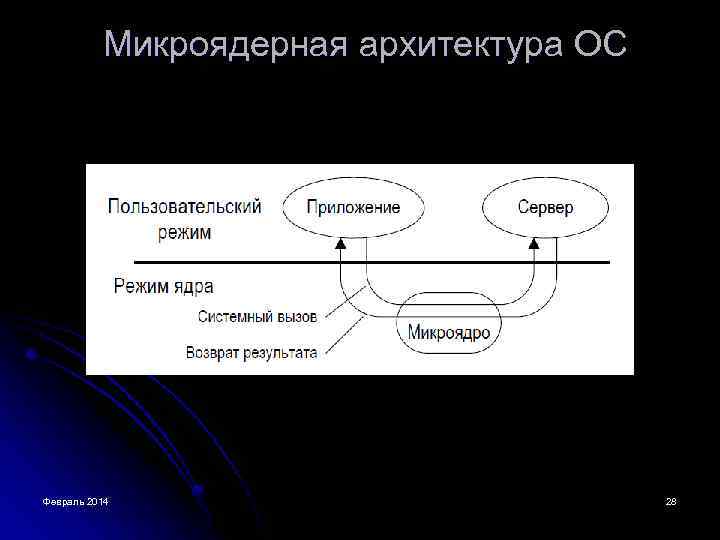 Микроядерная архитектура ОС

Пользовательский режим

Приложение

Сервер

Режим ядра

Системный вызов

Возврат результата

Микроядро

Февраль 2014

28